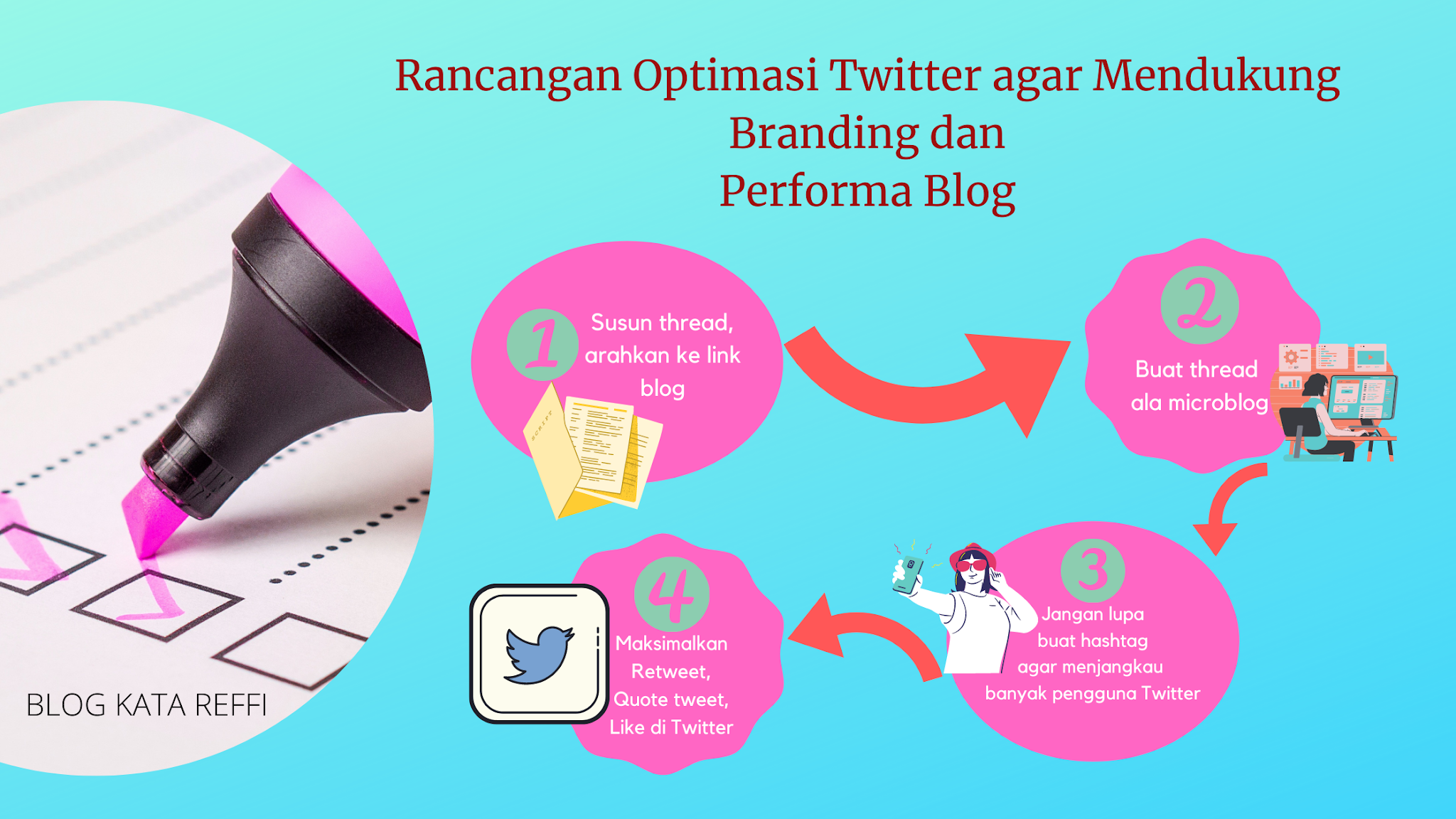 Rancangan Optimasi Twitter agar Mendukung Branding dan Performa Blog

1 Susun thread, arahkan ke link blog

SCRIPT

2 Buat thread ala microblog

3 Jangan lupa buat hashtag agar menjangkau banyak pengguna Twitter

4 Maksimalkan Retweet, Quote tweet, Like di Twitter

BLOG KATA REFFI